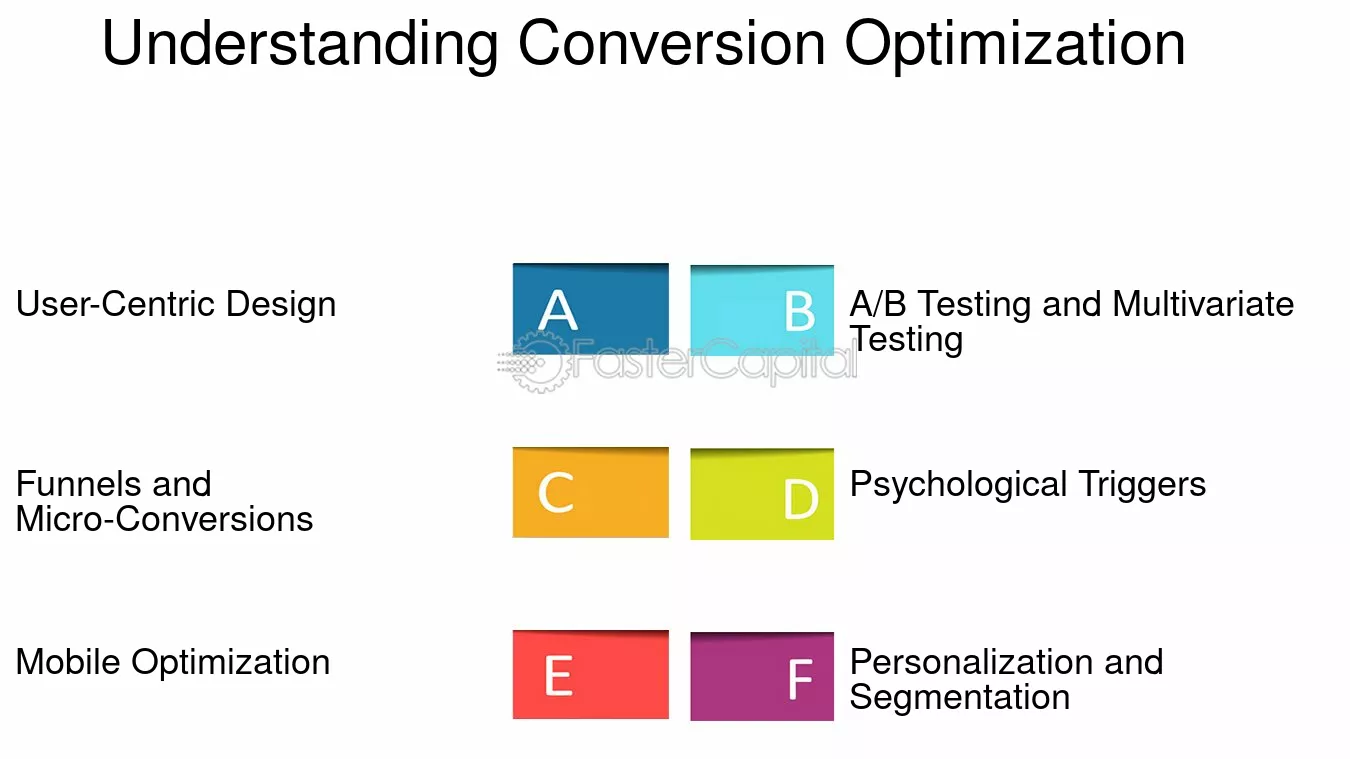 Understanding Conversion Optimization

User-Centric Design

A

B

A/B Testing and Multivariate Testing

FasterCapital

Funnels and Micro-Conversions

C

D

Psychological Triggers

Mobile Optimization

E

F

Personalization and Segmentation